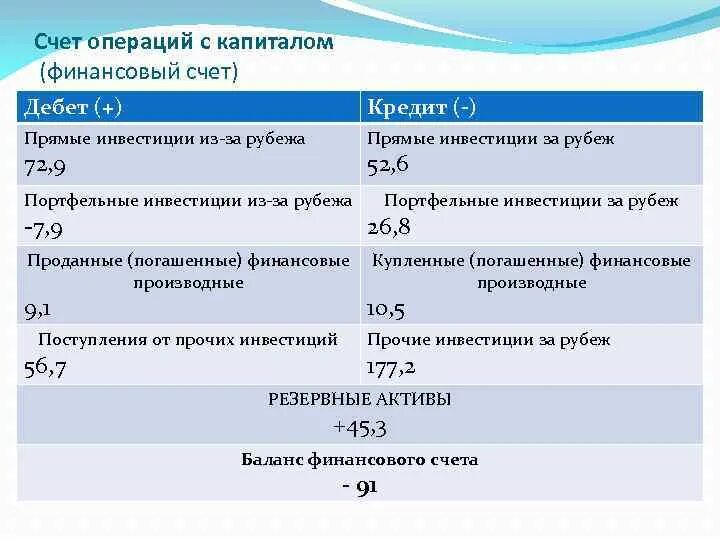 Счет операций с капиталом
(финансовый счет)

| Дебет (+) | Кредит (-) |
|---|---|
| Прямые инвестиции из-за рубежа 72,9 | Прямые инвестиции за рубеж 52,6 |
| Портфельные инвестиции из-за рубежа -7,9 | Портфельные инвестиции за рубеж 26,8 |
| Проданные (погашенные) финансовые производные 9,1 | Купленные (погашенные) финансовые производные 10,5 |
| Поступления от прочих инвестиций 56,7 | Прочие инвестиции за рубеж 177,2 |
| РЕЗЕРВНЫЕ АКТИВЫ +45,3 | |
| Баланс финансового счета - 91 | |